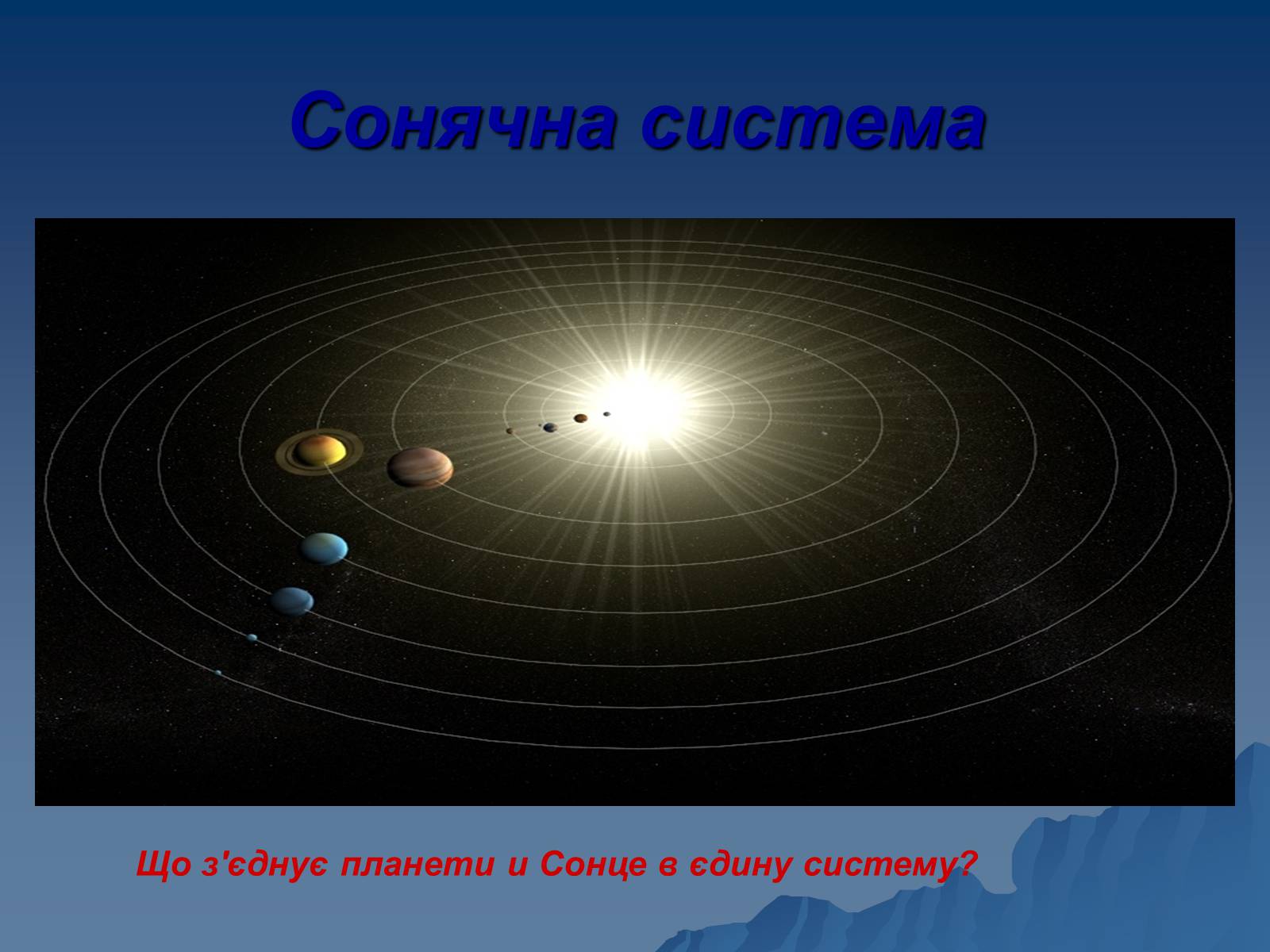 Сонячна система

Що з'єднує планети и Сонце в єдину систему?